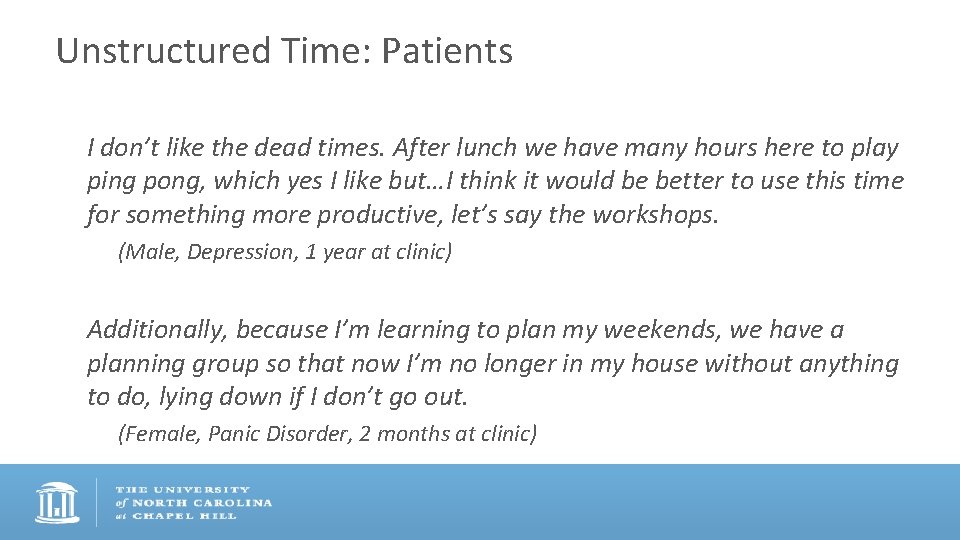 Unstructured Time: Patients

I don't like the dead times. After lunch we have many hours here to play ping pong, which yes I like but…I think it would be better to use this time for something more productive, let's say the workshops.

(Male, Depression, 1 year at clinic)

Additionally, because I'm learning to plan my weekends, we have a planning group so that now I'm no longer in my house without anything to do, lying down if I don't go out.

(Female, Panic Disorder, 2 months at clinic)

THE UNIVERSITY of NORTH CAROLINA at CHAPEL HILL